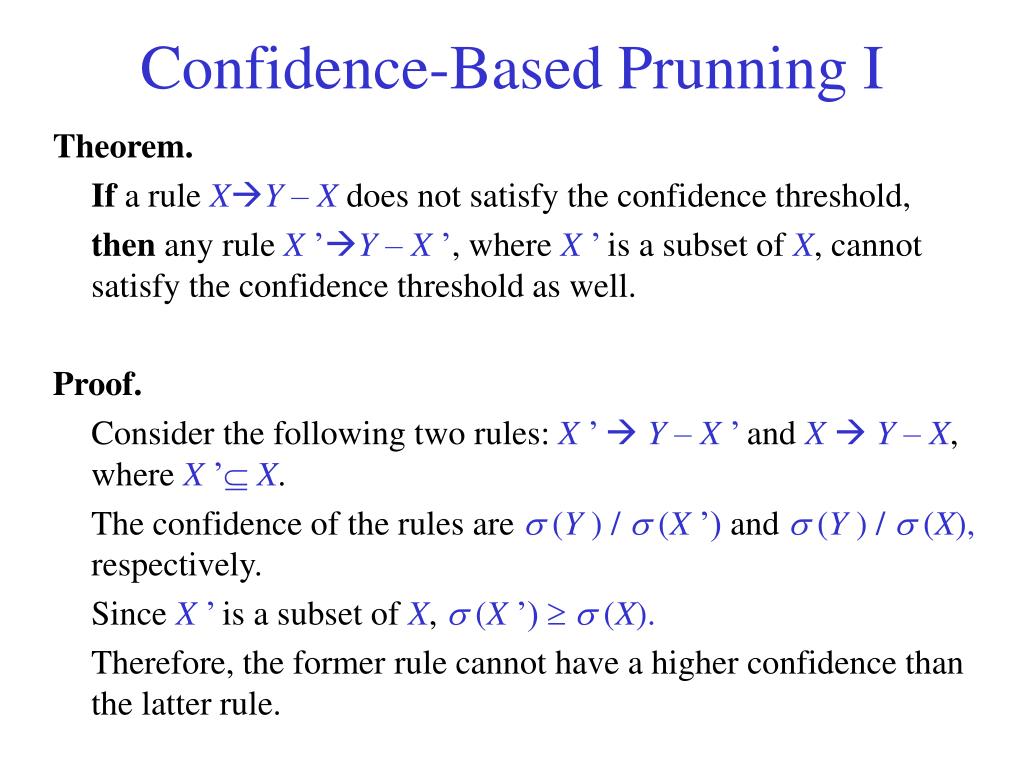 Confidence-Based Prunning I

Theorem.

If a rule $X \rightarrow Y - X$ does not satisfy the confidence threshold,

then any rule $X' \rightarrow Y - X'$, where $X'$ is a subset of $X$, cannot satisfy the confidence threshold as well.

Proof.

Consider the following two rules: $X' \rightarrow Y - X'$ and $X \rightarrow Y - X$, where $X' \subseteq X$.

The confidence of the rules are $\sigma(Y) / \sigma(X')$ and $\sigma(Y) / \sigma(X)$, respectively.

Since $X'$ is a subset of $X$, $\sigma(X') \geq \sigma(X)$.

Therefore, the former rule cannot have a higher confidence than the latter rule.